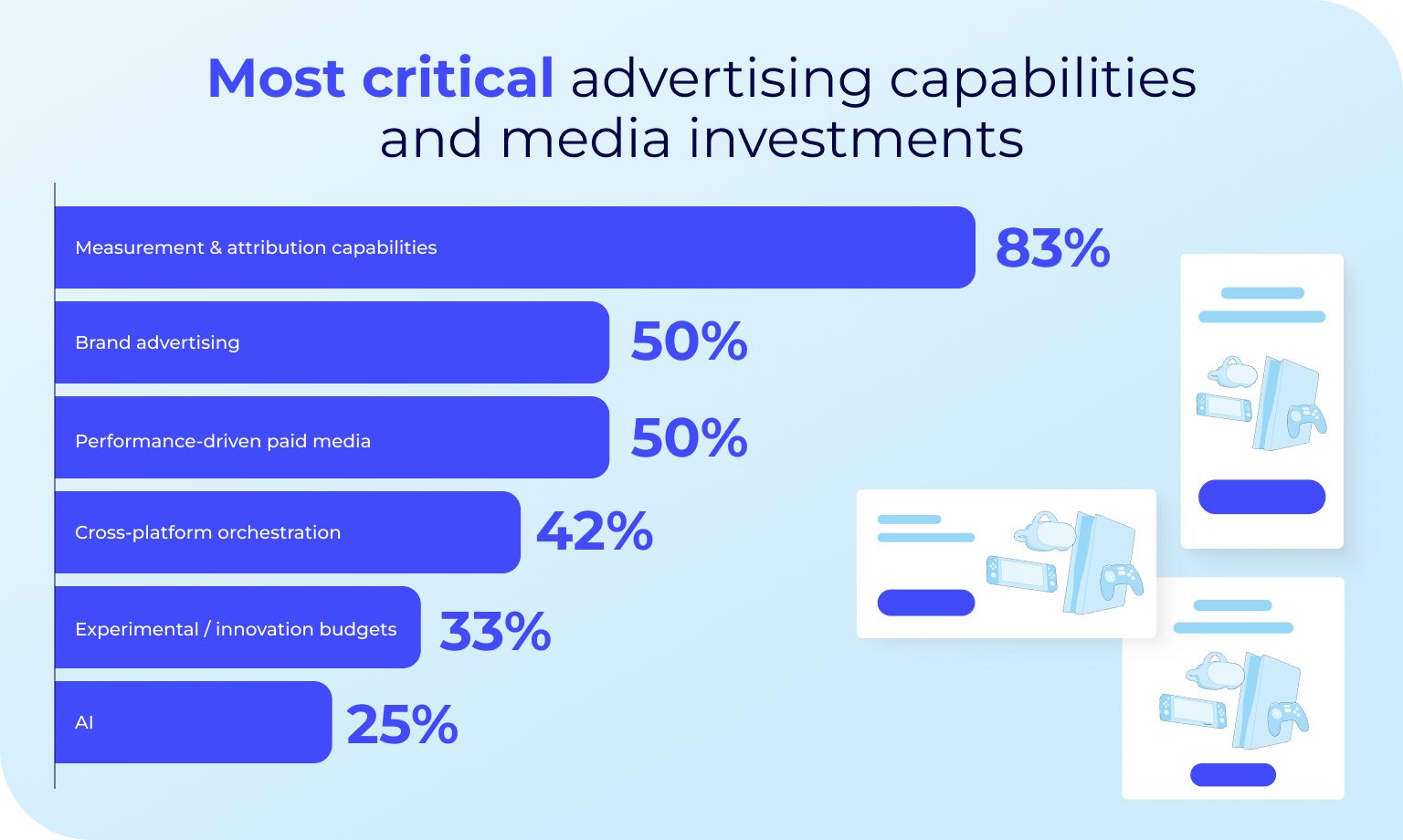 Most critical advertising capabilities and media investments

Measurement & attribution capabilities 83%

Brand advertising 50%

Performance-driven paid media 50%

Cross-platform orchestration 42%

Experimental / innovation budgets 33%

AI 25%